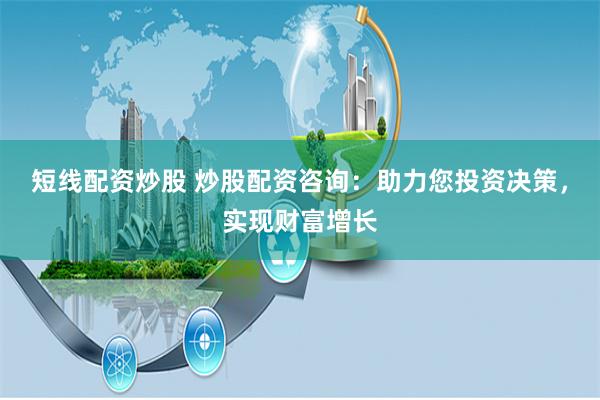 短线配资炒股 炒股配资咨询：助力您投资决策，实现财富增长